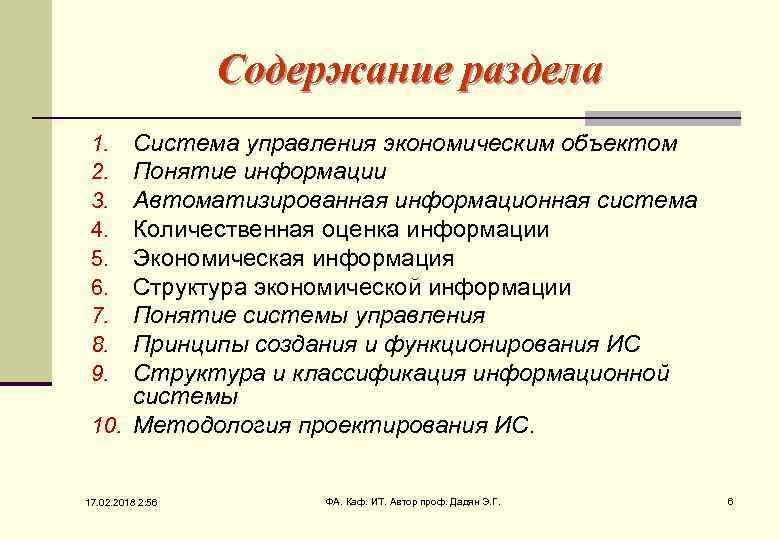 Содержание раздела

1. Система управления экономическим объектом
2. Понятие информации
3. Автоматизированная информационная система
4. Количественная оценка информации
5. Экономическая информация
6. Структура экономической информации
7. Понятие системы управления
8. Принципы создания и функционирования ИС
9. Структура и классификация информационной системы
10. Методология проектирования ИС.

17.02.2018 2:56

ФА. Каф. ИТ. Автор проф. Дадян Э.Г.

6